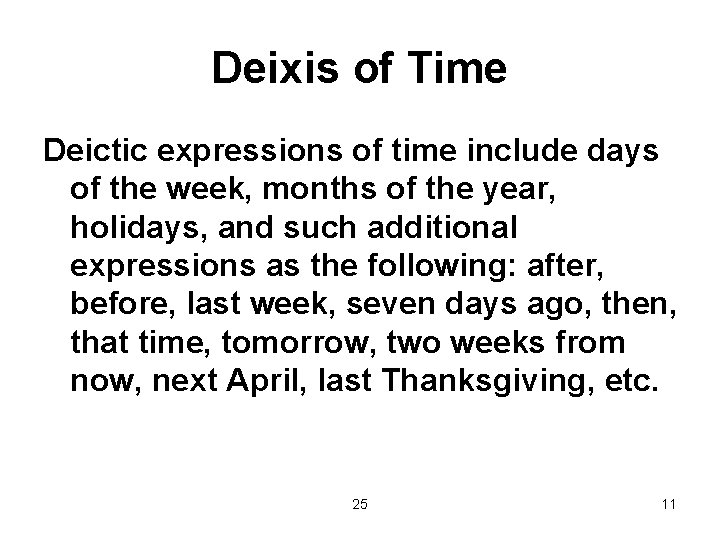 Deixis of Time

Deictic expressions of time include days of the week, months of the year, holidays, and such additional expressions as the following: after, before, last week, seven days ago, then, that time, tomorrow, two weeks from now, next April, last Thanksgiving, etc.

25

11